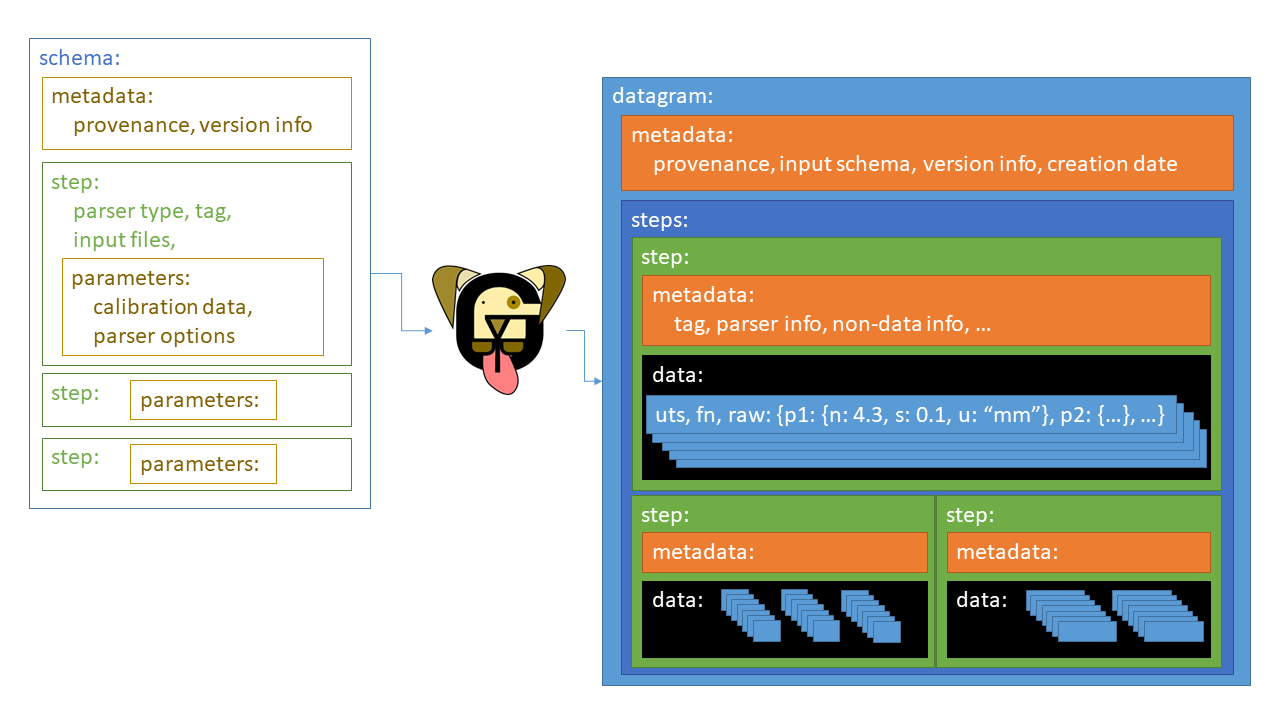 schema:

metadata:
provenance, version info

step:
parser type, tag,
input files,

parameters:
calibration data,
parser options

step:
parameters:

step:
parameters:

datagram:

metadata:
provenance, input schema, version info, creation date

steps:

step:

metadata:
tag, parser info, non-data info, …

data:
uts, fn, raw: {p1: {n: 4.3, s: 0.1, u: “mm”}, p2: {…}, …}

step:
metadata:
data:

step:
metadata:
data: